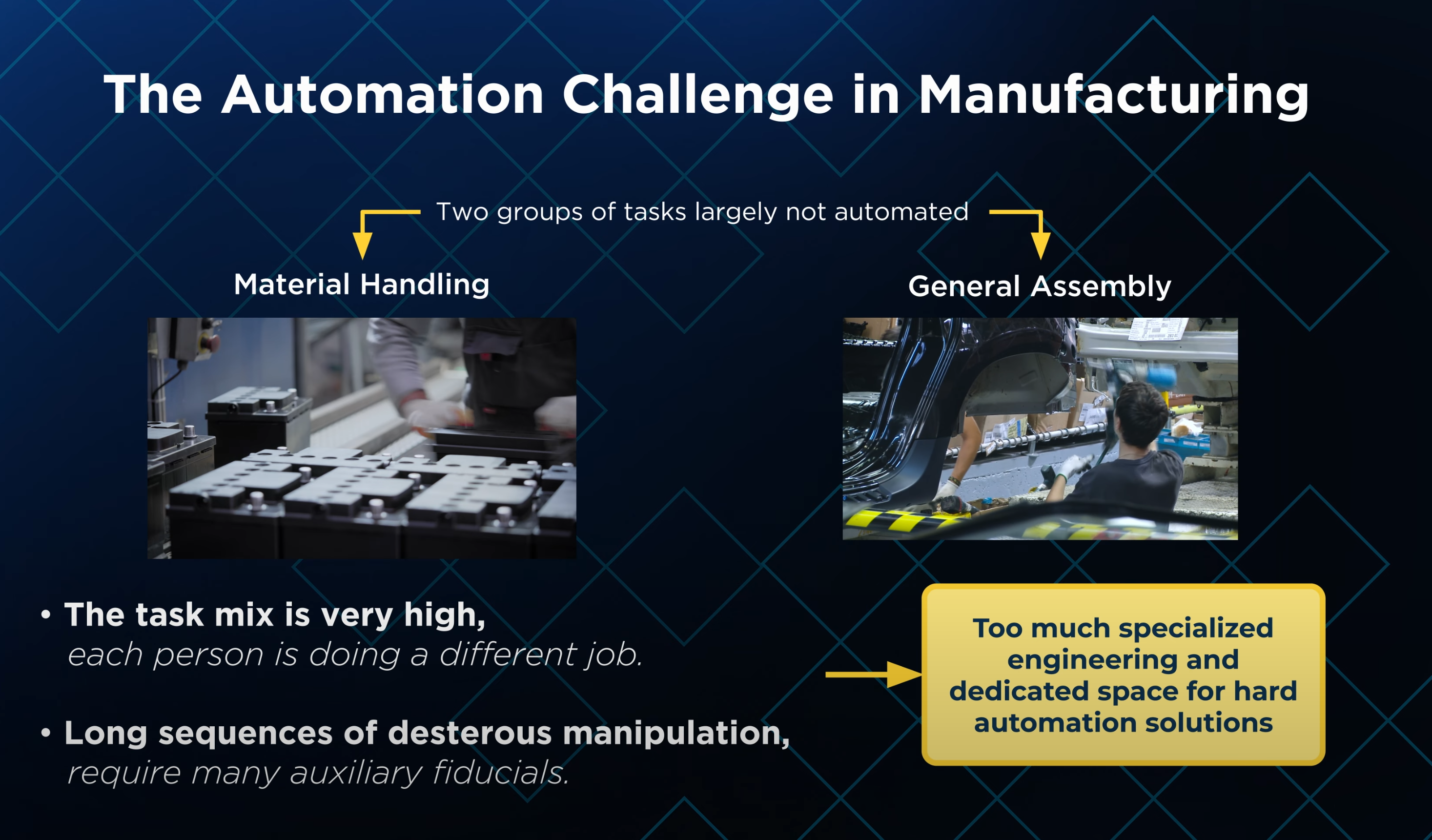 The Automation Challenge in Manufacturing

Two groups of tasks largely not automated

Material Handling

General Assembly

• The task mix is very high, each person is doing a different job.

• Long sequences of desterous manipulation, require many auxiliary fiducials.

Too much specialized engineering and dedicated space for hard automation solutions